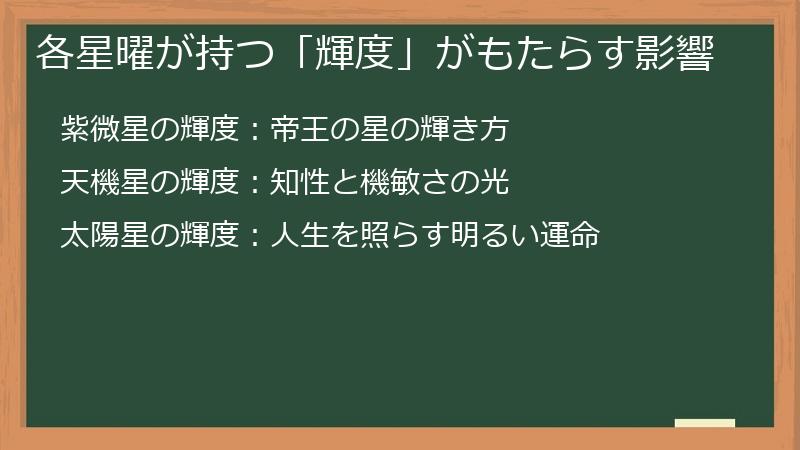 各星曜が持つ「輝度」がもたらす影響

紫微星の輝度：帝王の星の輝き方

天機星の輝度：知性と機敏さの光

太陽星の輝度：人生を照らす明るい運命